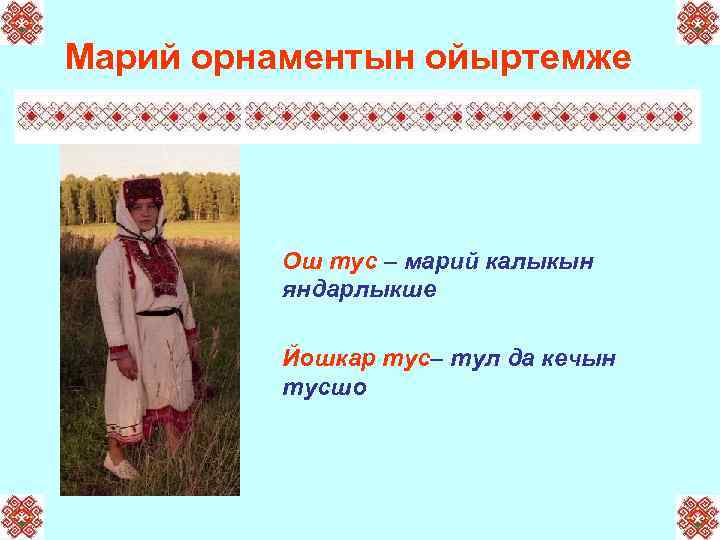 Марий орнаментын ойыртемже

Ош тус – марий калыкын яндарлыкше

Йошкар тус– тул да кечын тусшо